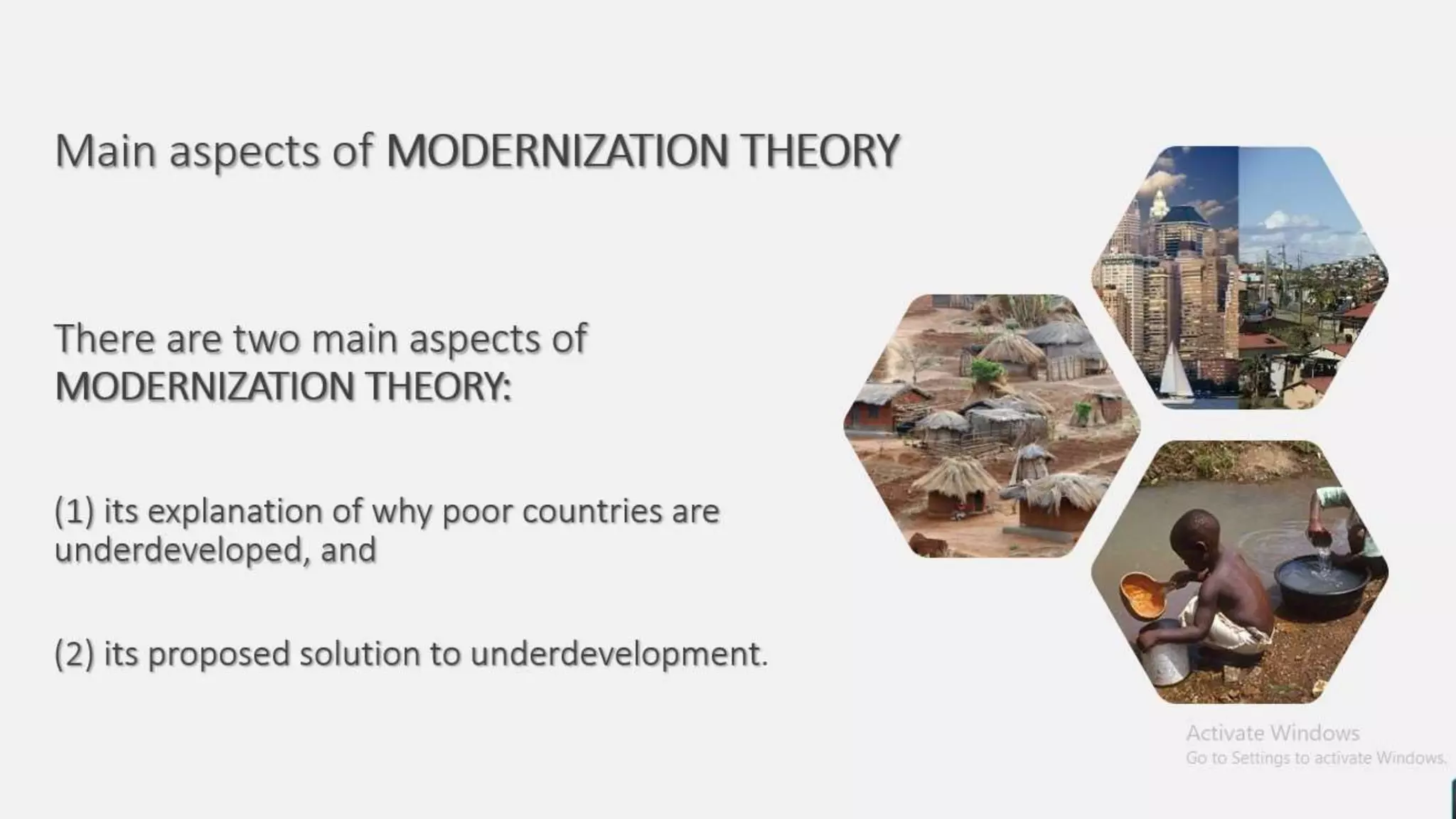 Main aspects of MODERNIZATION THEORY

There are two main aspects of MODERNIZATION THEORY:

(1) its explanation of why poor countries are underdeveloped, and

(2) its proposed solution to underdevelopment.

Activate Windows
Go to Settings to activate Windows.